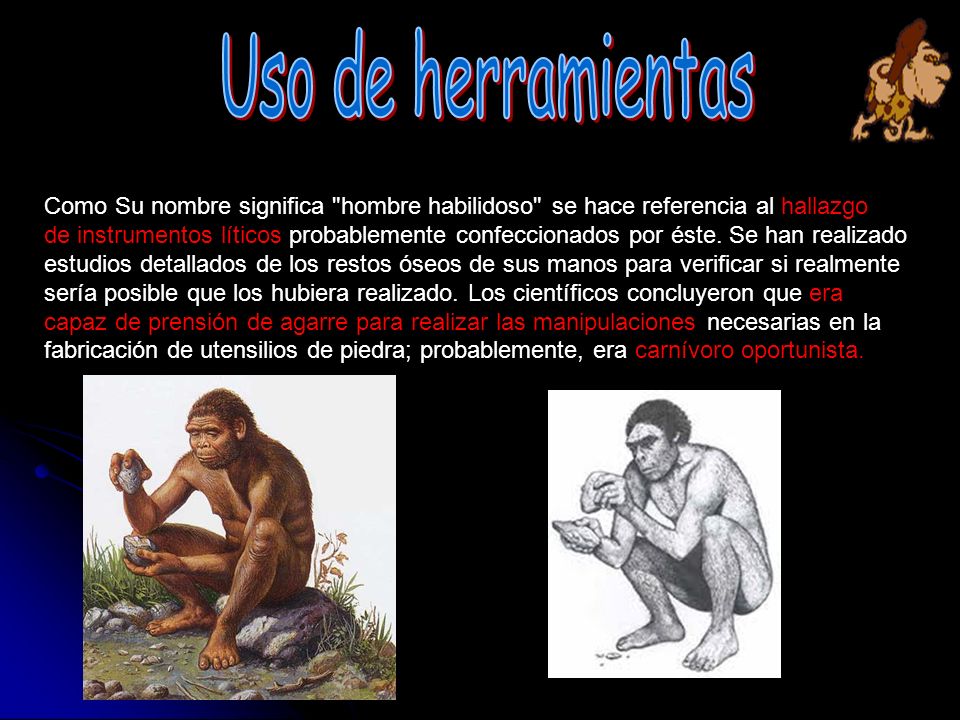 Uso de herramientas

Como Su nombre significa "hombre habilidoso" se hace referencia al hallazgo de instrumentos líticos probablemente confeccionados por éste. Se han realizado estudios detallados de los restos óseos de sus manos para verificar si realmente sería posible que los hubiera realizado. Los científicos concluyeron que era capaz de prensión de agarre para realizar las manipulaciones necesarias en la fabricación de utensilios de piedra; probablemente, era carnívoro oportunista.